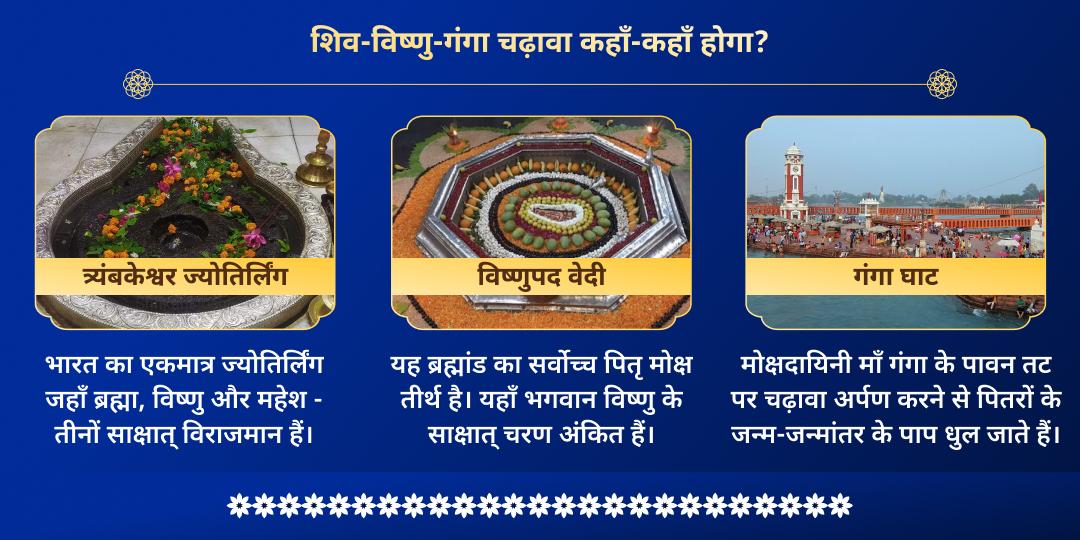 शिव-विष्णु-गंगा चढ़ावा कहाँ-कहाँ होगा?

त्र्यंबकेश्वर ज्योतिर्लिंग

भारत का एकमात्र ज्योतिर्लिंग जहाँ ब्रह्मा, विष्णु और महेश - तीनों साक्षात् विराजमान हैं।

विष्णुपद वेदी

यह ब्रह्मांड का सर्वोच्च पितृ मोक्ष तीर्थ है। यहाँ भगवान विष्णु के साक्षात् चरण अंकित हैं।

गंगा घाट

मोक्षदायिनी माँ गंगा के पावन तट पर चढ़ावा अर्पण करने से पितरों के जन्म-जन्मांतर के पाप धुल जाते हैं।